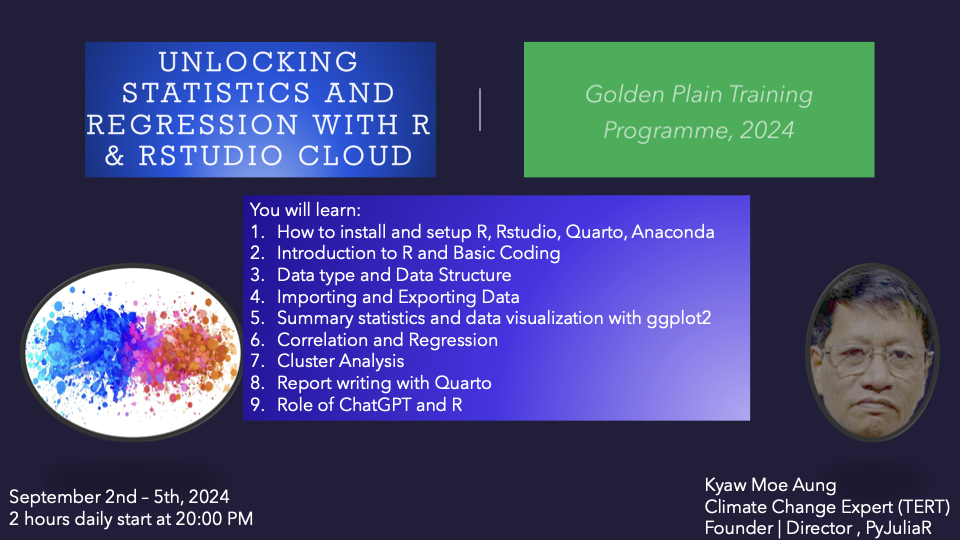 UNLOCKING STATISTICS AND REGRESSION WITH R & RSTUDIO CLOUD

Golden Plain Training Programme, 2024

You will learn:
1. How to install and setup R, Rstudio, Quarto, Anaconda
2. Introduction to R and Basic Coding
3. Data type and Data Structure
4. Importing and Exporting Data
5. Summary statistics and data visualization with ggplot2
6. Correlation and Regression
7. Cluster Analysis
8. Report writing with Quarto
9. Role of ChatGPT and R

September 2nd – 5th, 2024
2 hours daily start at 20:00 PM

Kyaw Moe Aung
Climate Change Expert (TERT)
Founder | Director , PyJuliaR